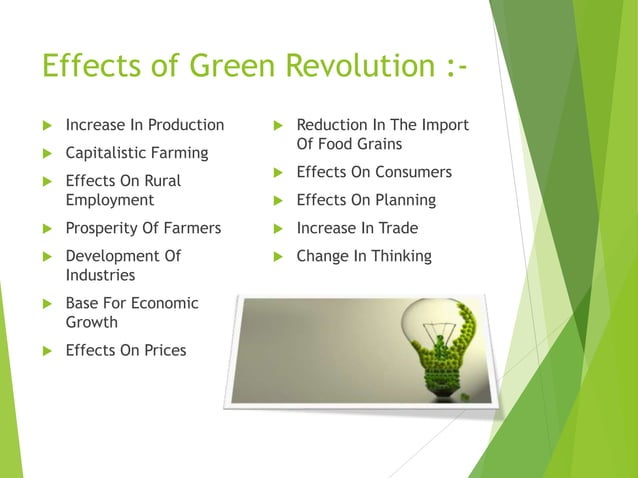 Effects of Green Revolution :-

Increase In Production

Capitalistic Farming

Effects On Rural Employment

Prosperity Of Farmers

Development Of Industries

Base For Economic Growth

Effects On Prices

Reduction In The Import Of Food Grains

Effects On Consumers

Effects On Planning

Increase In Trade

Change In Thinking